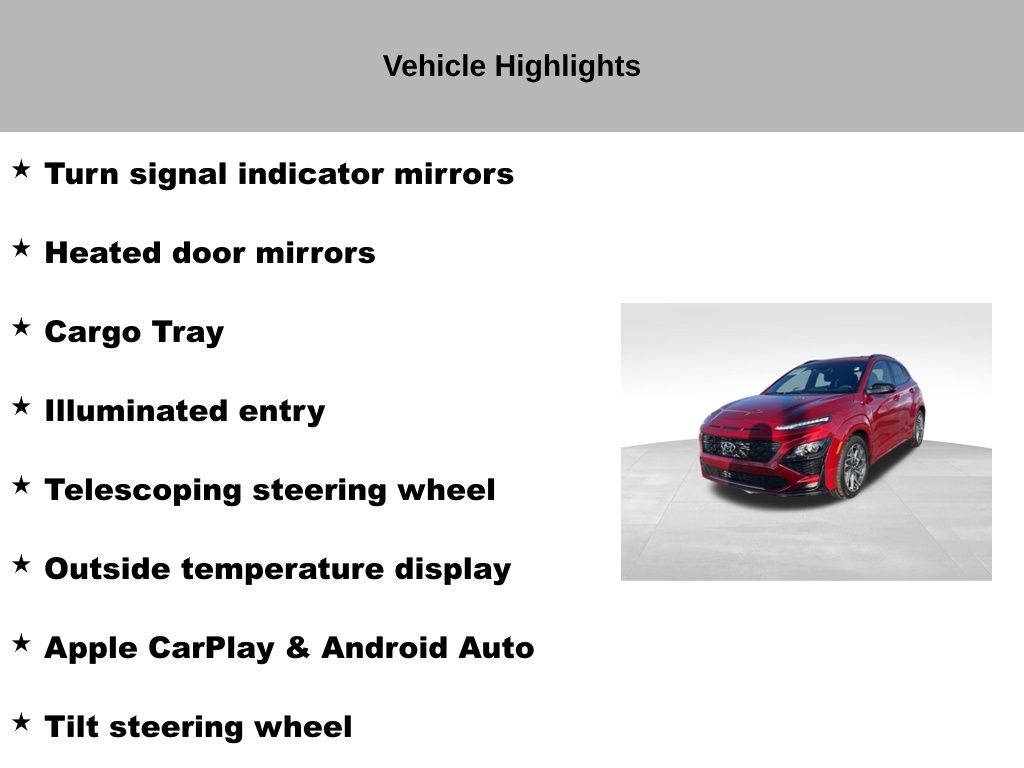 Vehicle Highlights

★ Turn signal indicator mirrors

★ Heated door mirrors

★ Cargo Tray

★ Illuminated entry

★ Telescoping steering wheel

★ Outside temperature display

★ Apple CarPlay & Android Auto

★ Tilt steering wheel